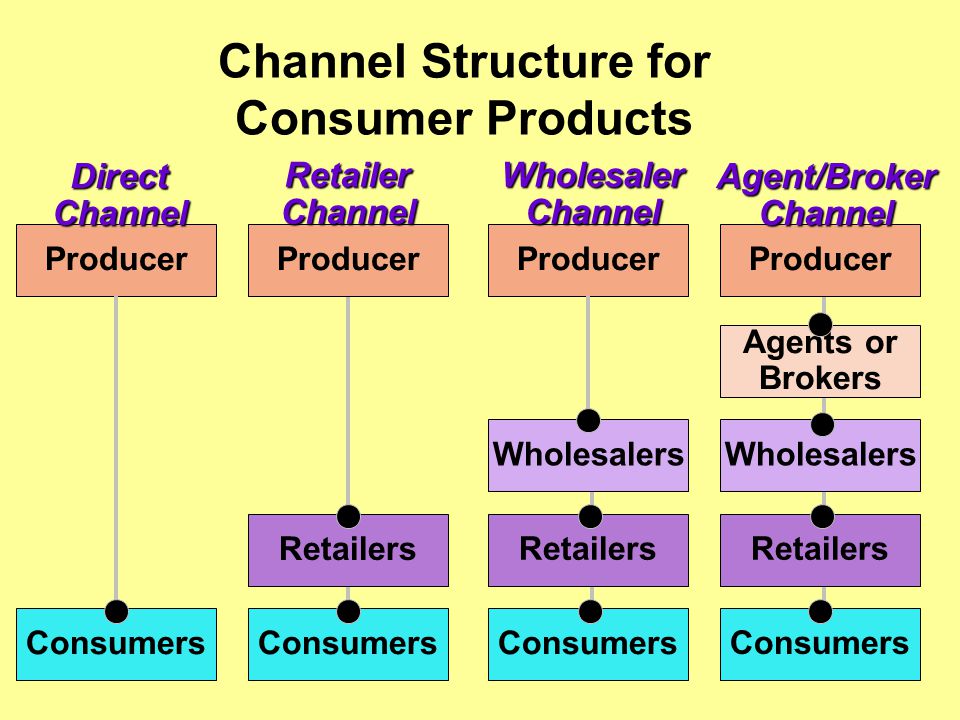 Channel Structure for Consumer Products

Direct Channel
Producer
Consumers

Retailer Channel
Producer
Retailers
Consumers

Wholesaler Channel
Producer
Wholesalers
Retailers
Consumers

Agent/Broker Channel
Producer
Agents or Brokers
Wholesalers
Retailers
Consumers